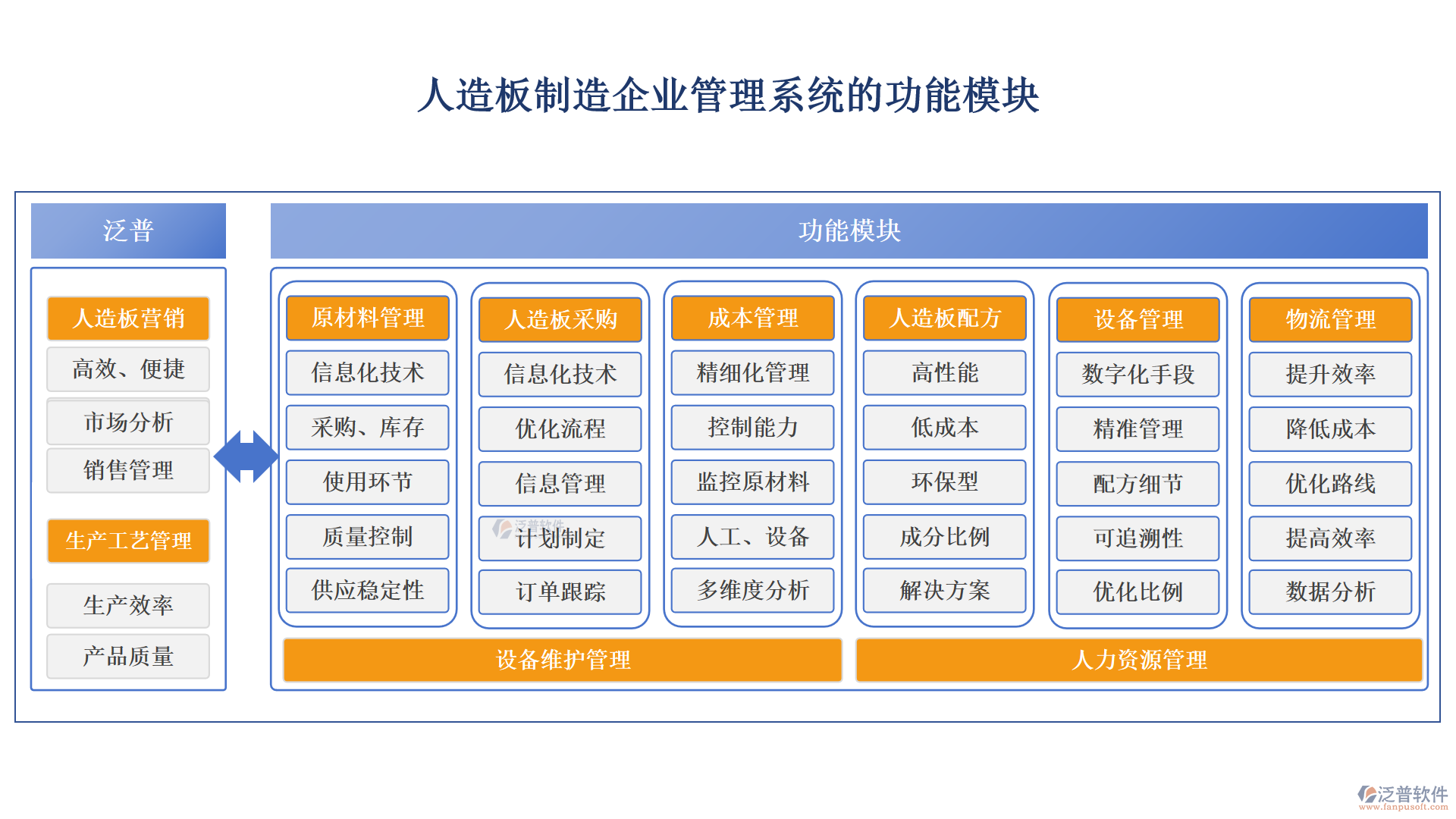 人造板制造企业管理系统的功能模块

泛普

人造板营销
高效、便捷
市场分析
销售管理

生产工艺管理
生产效率
产品质量

功能模块

原材料管理
信息化技术
采购、库存
使用环节
质量控制
供应稳定性

人造板采购
信息化技术
优化流程
信息管理
计划制定
订单跟踪

成本管理
精细化管理
控制能力
监控原材料
人工、设备
多维度分析

人造板配方
高性能
低成本
环保型
成分比例
解决方案

设备管理
数字化手段
精准管理
配方细节
可追溯性
优化比例

物流管理
提升效率
降低成本
优化路线
提高效率
数据分析

设备维护管理
人力资源管理

泛普软件
泛普软件
www.fanpusoft.com